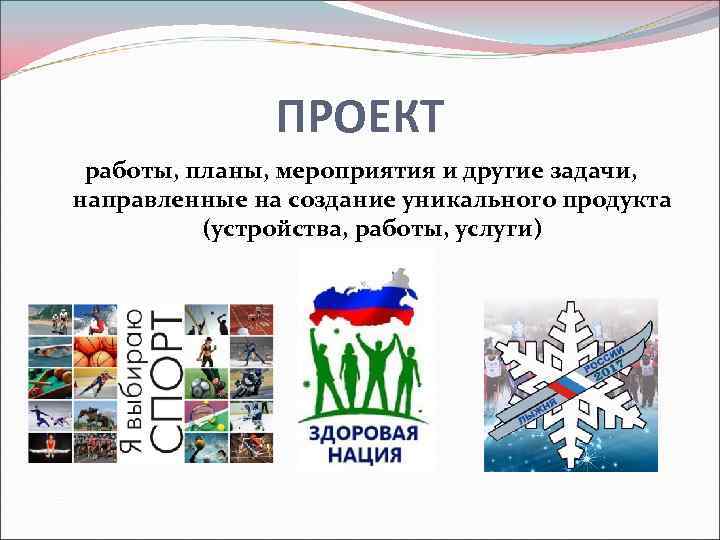 ПРОЕКТ

работы, планы, мероприятия и другие задачи, направленные на создание уникального продукта (устройства, работы, услуги)

Я выбираю СПОРТ

ЗДОРОВАЯ НАЦИЯ

ЛЫЖНЯ РОССИИ 2017